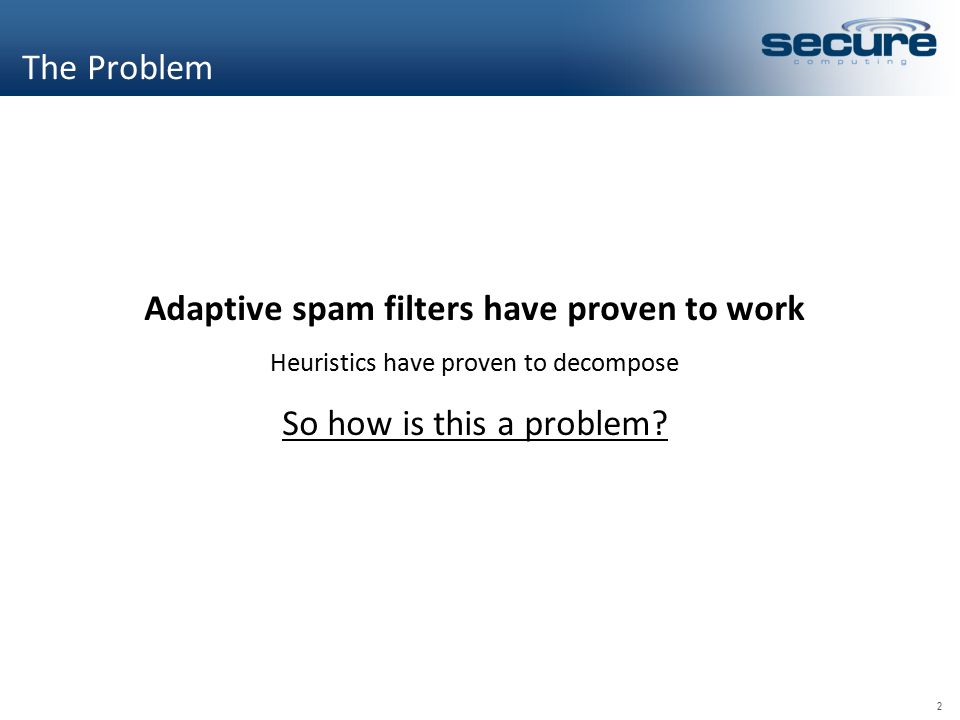 The Problem

secure
computing

Adaptive spam filters have proven to work

Heuristics have proven to decompose

So how is this a problem?

2